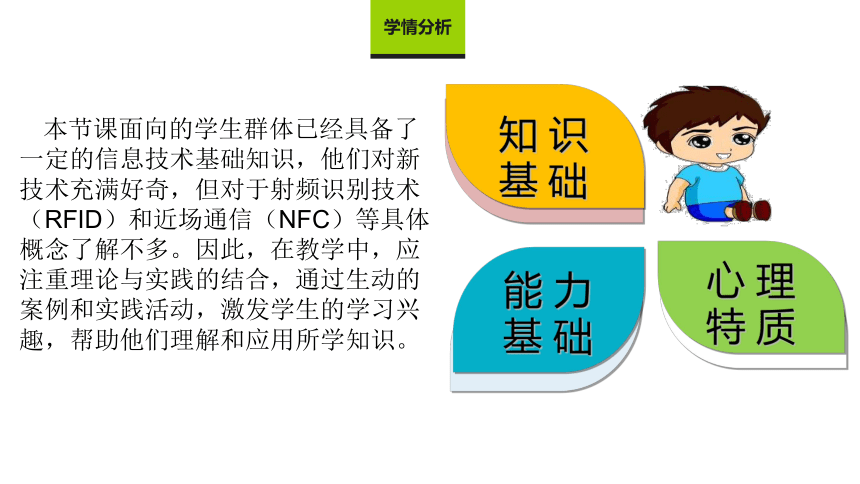 学情分析

本节课面向的学生群体已经具备了一定的信息技术基础知识，他们对新技术充满好奇，但对于射频识别技术（RFID）和近场通信（NFC）等具体概念了解不多。因此，在教学中，应注重理论与实践的结合，通过生动的案例和实践活动，激发学生的学习兴趣，帮助他们理解和应用所学知识。

知识基础

能力基础

心理特质